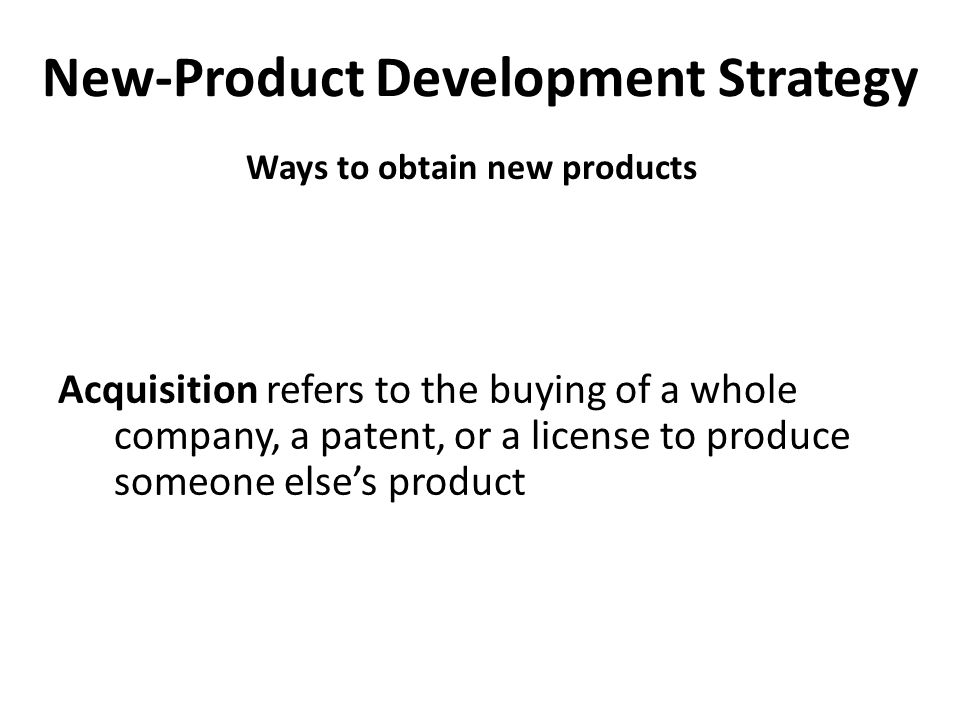 New-Product Development Strategy

Ways to obtain new products

Acquisition refers to the buying of a whole company, a patent, or a license to produce someone else’s product